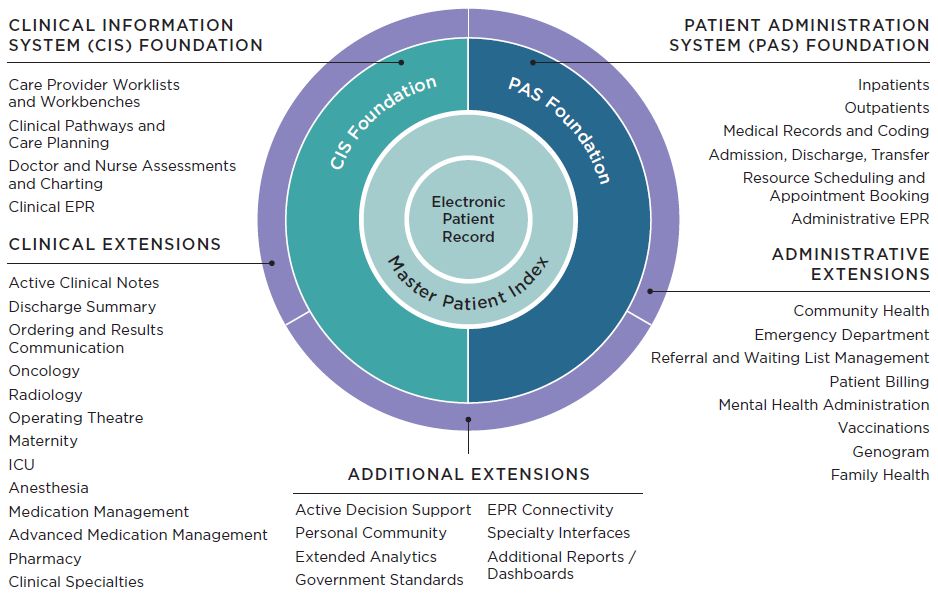 CLINICAL INFORMATION SYSTEM (CIS) FOUNDATION

Care Provider Worklists and Workbenches
Clinical Pathways and Care Planning
Doctor and Nurse Assessments and Charting
Clinical EPR

CLINICAL EXTENSIONS

Active Clinical Notes
Discharge Summary
Ordering and Results Communication
Oncology
Radiology
Operating Theatre
Maternity
ICU
Anesthesia
Medication Management
Advanced Medication Management
Pharmacy
Clinical Specialties

CIS Foundation

PAS Foundation

Electronic Patient Record

Master Patient Index

PATIENT ADMINISTRATION SYSTEM (PAS) FOUNDATION

Inpatients
Outpatients
Medical Records and Coding
Admission, Discharge, Transfer
Resource Scheduling and Appointment Booking
Administrative EPR

ADMINISTRATIVE EXTENSIONS

Community Health
Emergency Department
Referral and Waiting List Management
Patient Billing
Mental Health Administration
Vaccinations
Genogram
Family Health

ADDITIONAL EXTENSIONS

Active Decision Support
Personal Community
Extended Analytics
Government Standards

EPR Connectivity
Specialty Interfaces
Additional Reports / Dashboards